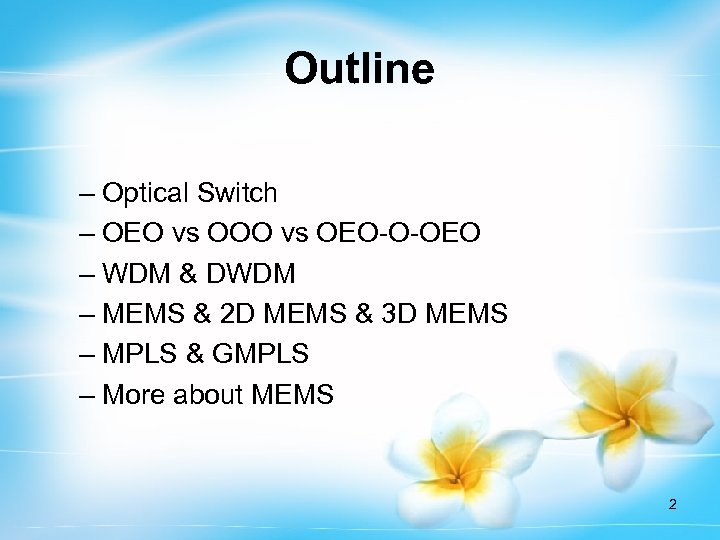 Outline

– Optical Switch
– OEO vs OOO vs OEO-O-OEO
– WDM & DWDM
– MEMS & 2D MEMS & 3D MEMS
– MPLS & GMPLS
– More about MEMS

2